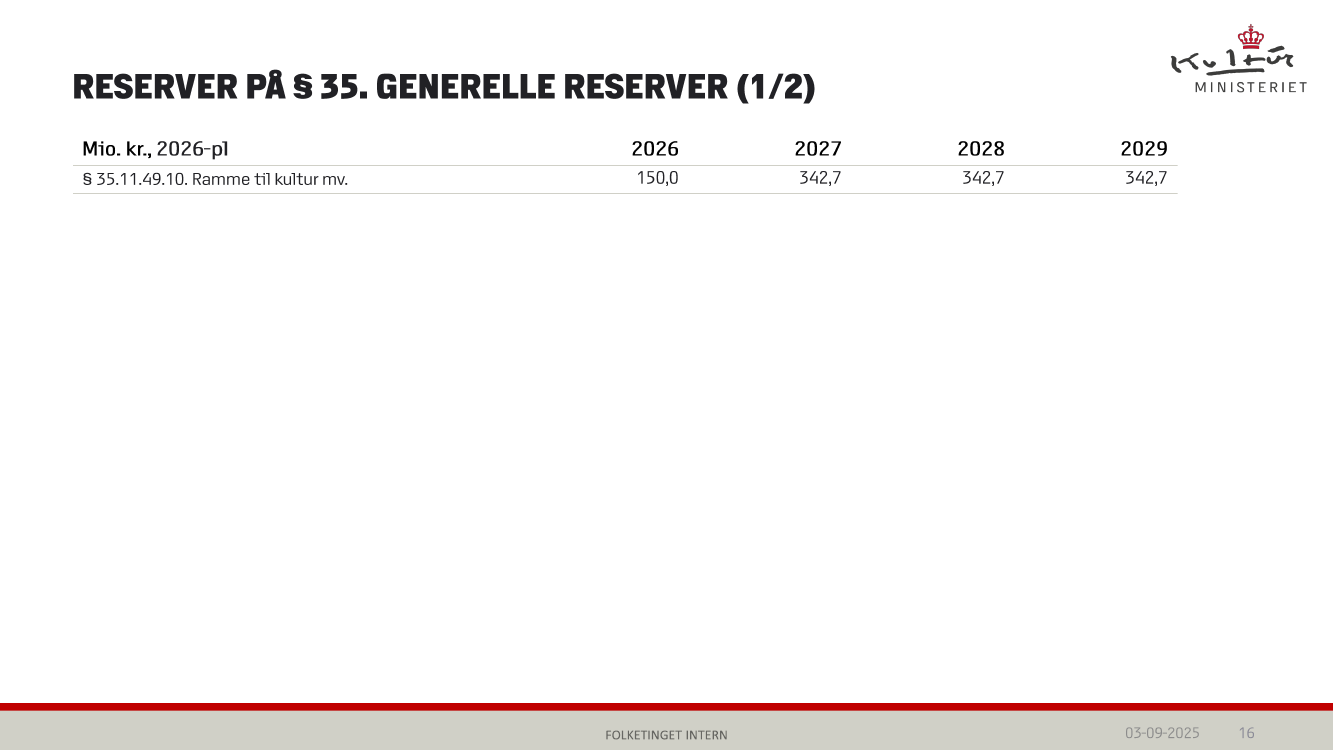 RESERVER PÅ § 35. GENERELLE RESERVER (1/2)

Kultur MINISTERIET

| Mio. kr., 2026-pl | 2026 | 2027 | 2028 | 2029 |
|---|---|---|---|---|
| § 35.11.49.10. Ramme til kultur mv. | 150,0 | 342,7 | 342,7 | 342,7 |

FOLKETINGET INTERN

03-09-2025

16